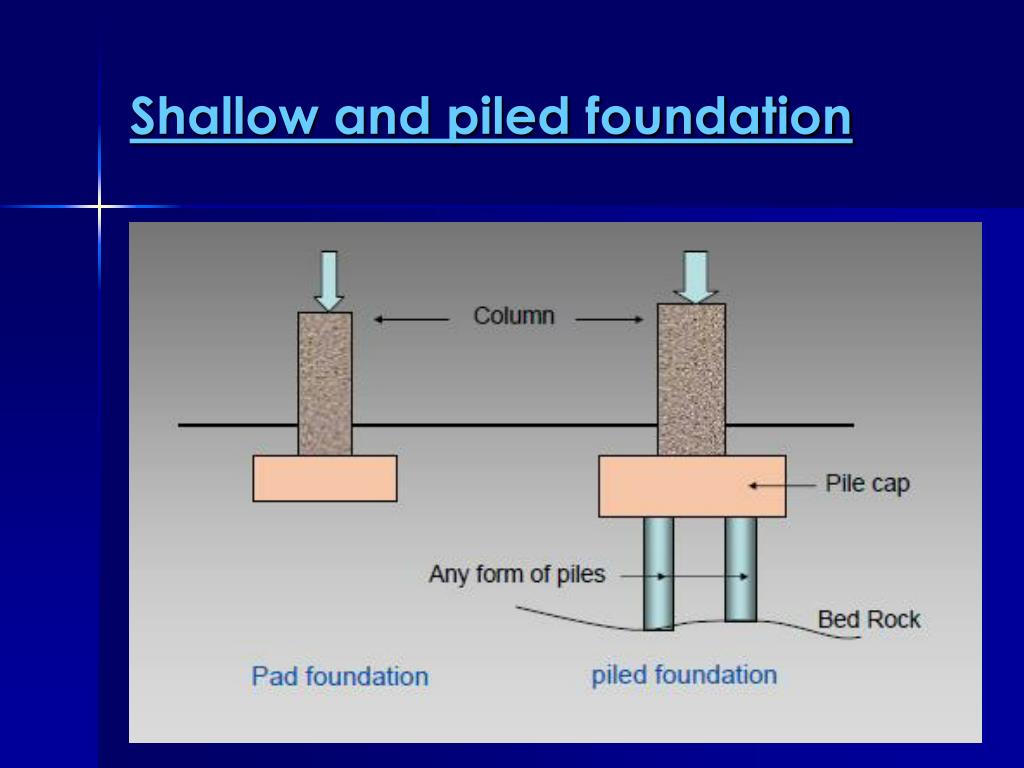 Shallow and piled foundation

Column

Pile cap

Any form of piles

Bed Rock

Pad foundation

piled foundation